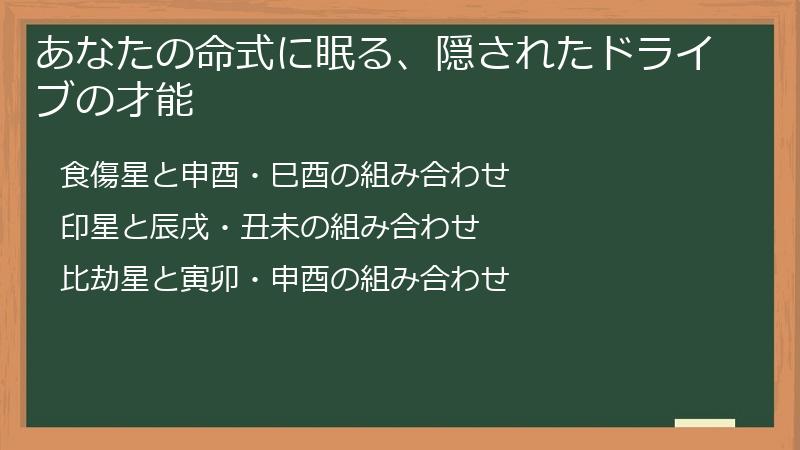 あなたの命式に眠る、隠されたドライブの才能

食傷星と申酉・巳酉の組み合わせ

印星と辰戌・丑未の組み合わせ

比劫星と寅卯・申酉の組み合わせ